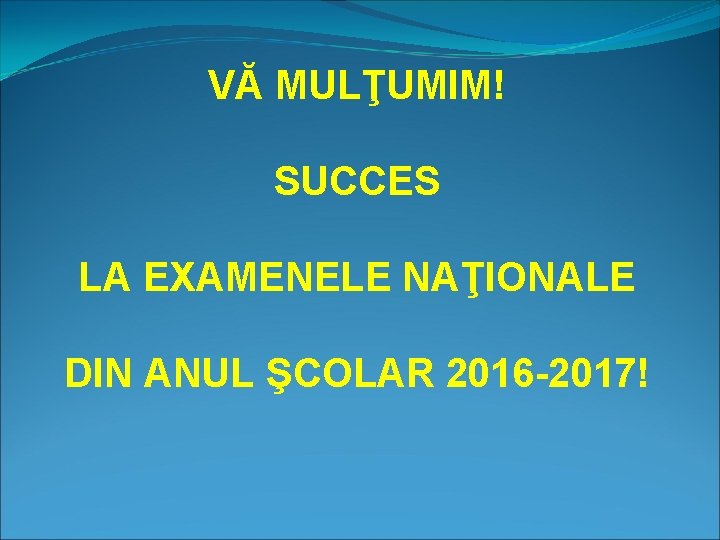 VĂ MULŢUMIM!

SUCCES

LA EXAMENELE NAŢIONALE

DIN ANUL ŞCOLAR 2016-2017!